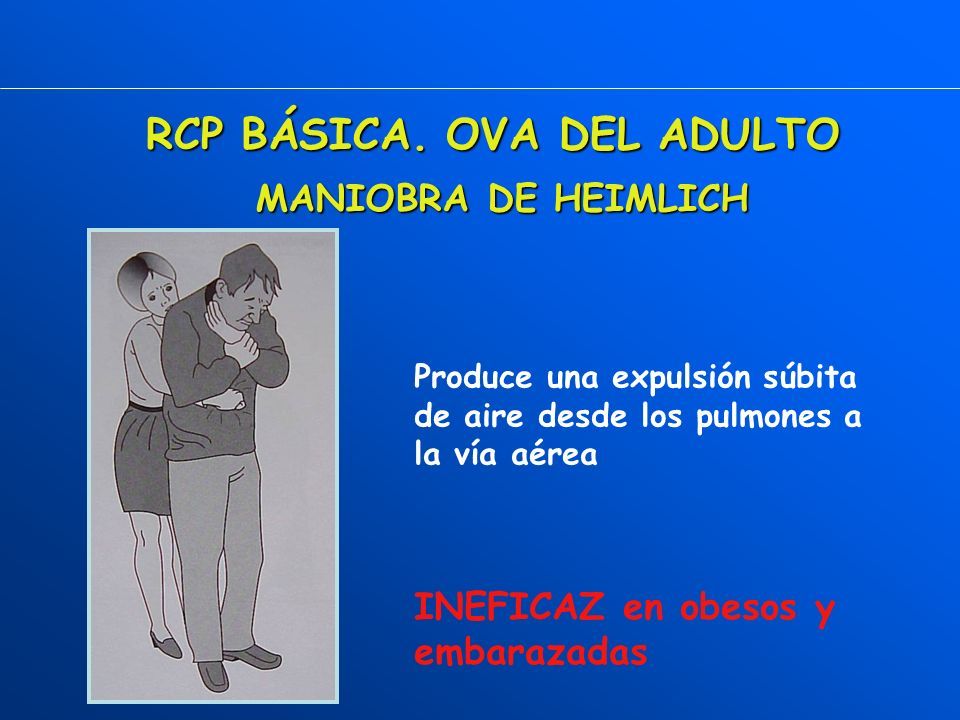 RCP BÁSICA. OVA DEL ADULTO
MANIOBRA DE HEIMLICH

Produce una expulsión súbita de aire desde los pulmones a la vía aérea

INEFICAZ en obesos y embarazadas